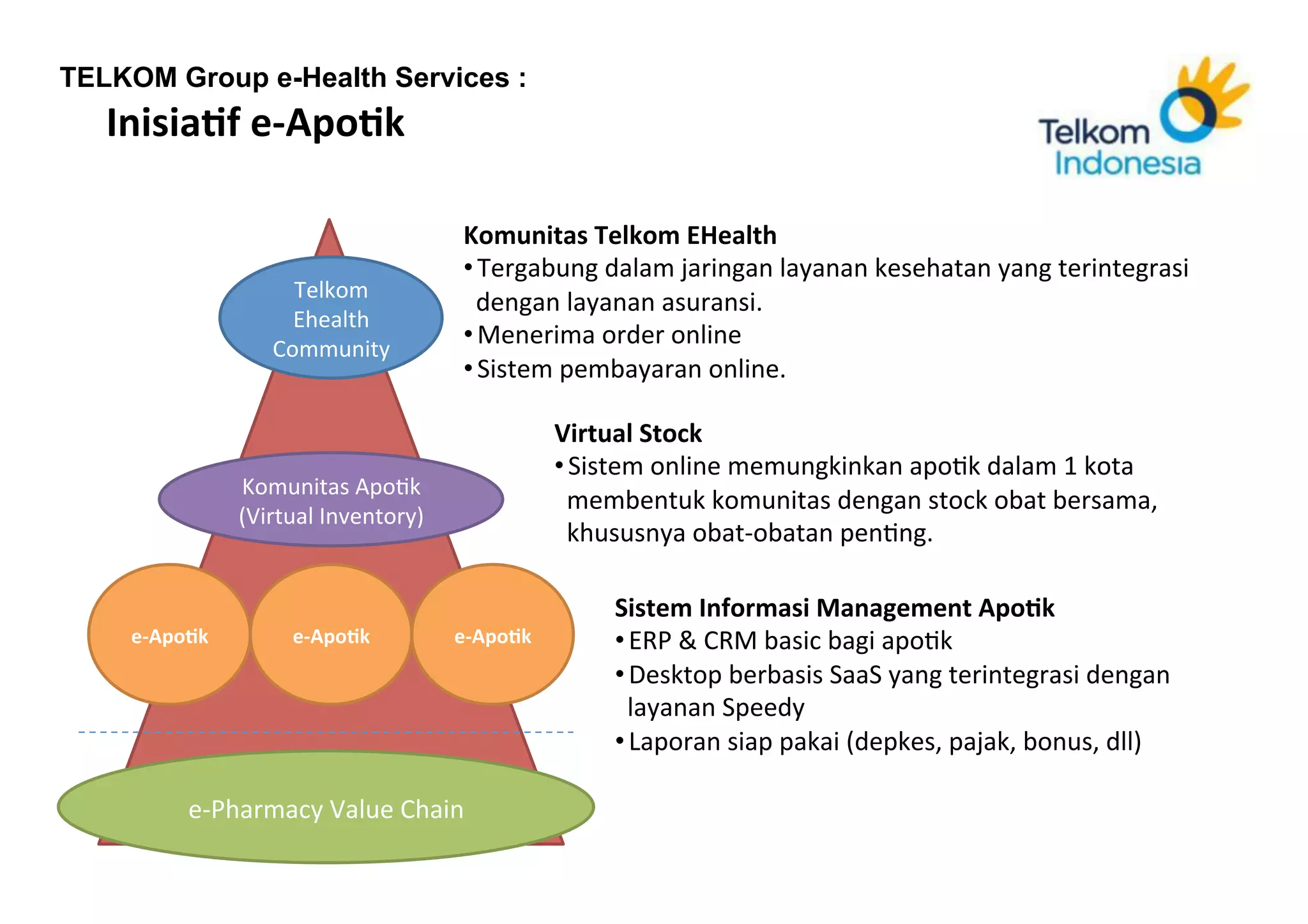 TELKOM Group e-Health Services :
Inisiatif e-Apotik

Telkom Indonesia

Telkom Ehealth Community

Komunitas Apotik (Virtual Inventory)

e-Apotik

e-Apotik

e-Apotik

e-Pharmacy Value Chain

Komunitas Telkom EHealth
• Tergabung dalam jaringan layanan kesehatan yang terintegrasi dengan layanan asuransi.
• Menerima order online
• Sistem pembayaran online.

Virtual Stock
• Sistem online memungkinkan apotik dalam 1 kota membentuk komunitas dengan stock obat bersama, khususnya obat-obatan penting.

Sistem Informasi Management Apotik
• ERP & CRM basic bagi apotik
• Desktop berbasis SaaS yang terintegrasi dengan layanan Speedy
• Laporan siap pakai (depkes, pajak, bonus, dll)